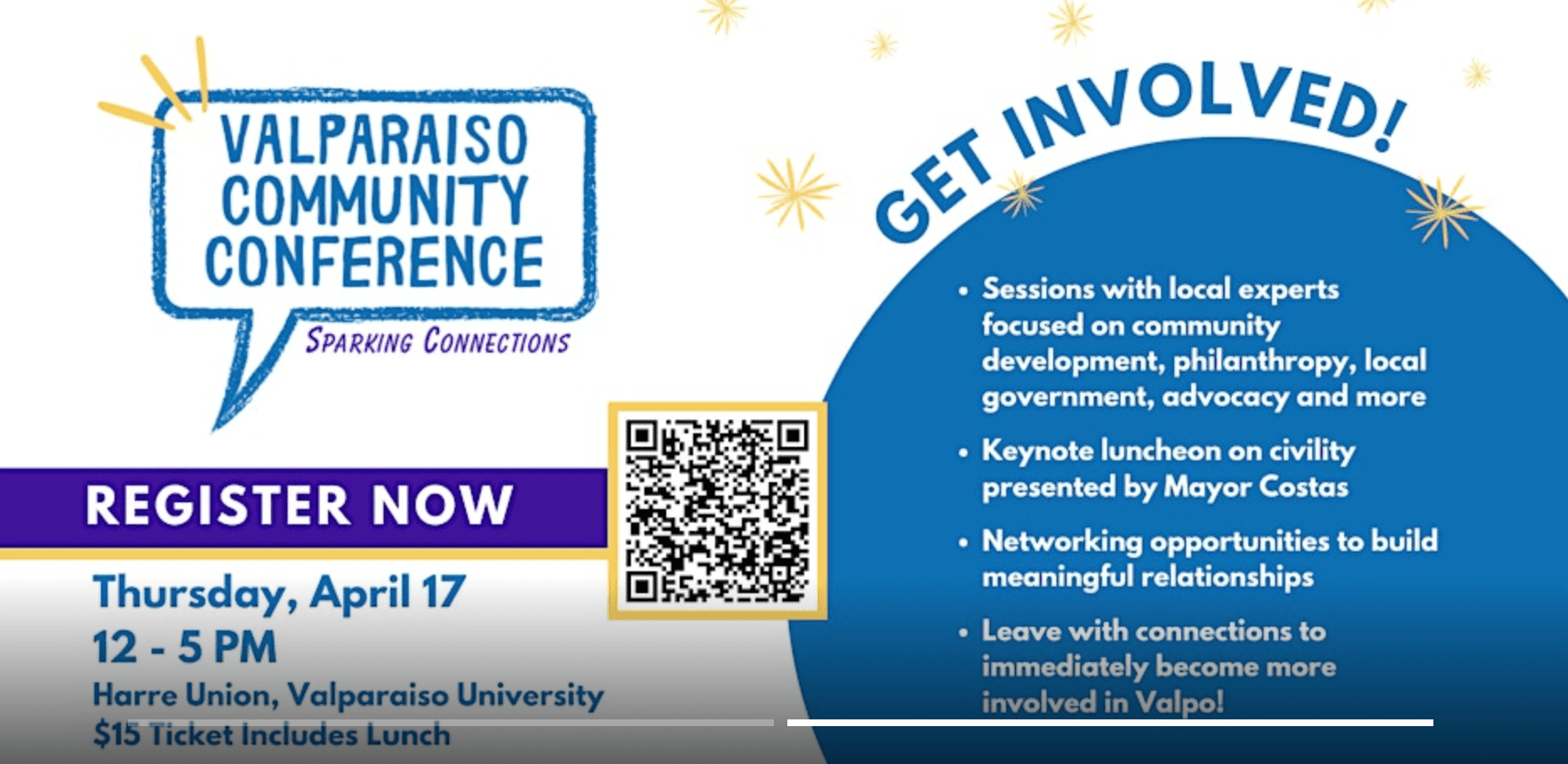 VALPARAISO COMMUNITY CONFERENCE

SPARKING CONNECTIONS

REGISTER NOW

Thursday, April 17
12 - 5 PM
Harre Union, Valparaiso University
$15 Ticket Includes Lunch

GET INVOLVED!

• Sessions with local experts focused on community development, philanthropy, local government, advocacy and more
• Keynote luncheon on civility presented by Mayor Costas
• Networking opportunities to build meaningful relationships
• Leave with connections to immediately become more involved in Valpo!